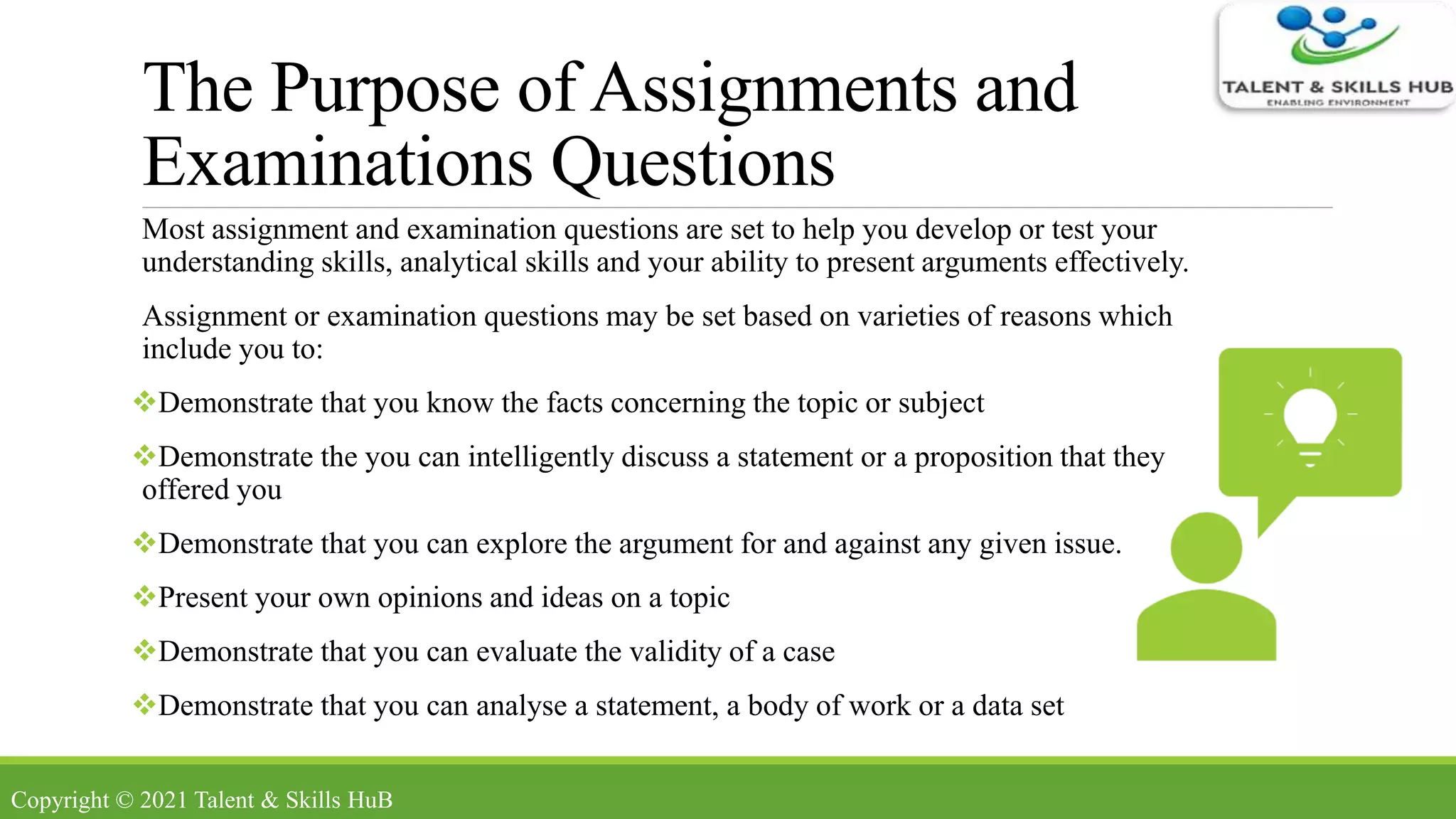 TALENT & SKILLS HUB
ENABLING ENVIRONMENT

The Purpose of Assignments and Examinations Questions

Most assignment and examination questions are set to help you develop or test your understanding skills, analytical skills and your ability to present arguments effectively.

Assignment or examination questions may be set based on varieties of reasons which include you to:

❖Demonstrate that you know the facts concerning the topic or subject

❖Demonstrate the you can intelligently discuss a statement or a proposition that they offered you

❖Demonstrate that you can explore the argument for and against any given issue.

❖Present your own opinions and ideas on a topic

❖Demonstrate that you can evaluate the validity of a case

❖Demonstrate that you can analyse a statement, a body of work or a data set

Copyright © 2021 Talent & Skills HuB